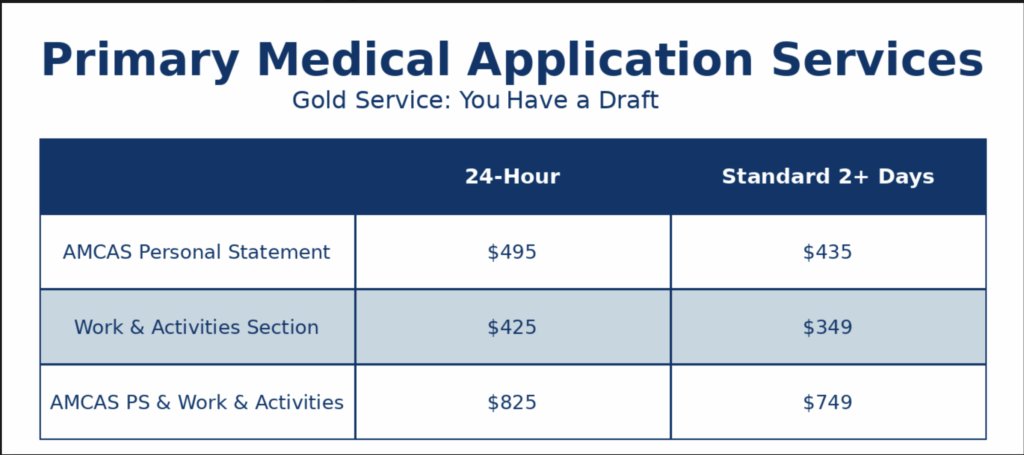 Primary Medical Application Services
Gold Service: You Have a Draft

| | 24-Hour | Standard 2+ Days |
|---|---|---|
| AMCAS Personal Statement | \$495 | \$435 |
| Work & Activities Section | \$425 | \$349 |
| AMCAS PS & Work & Activities | \$825 | \$749 |